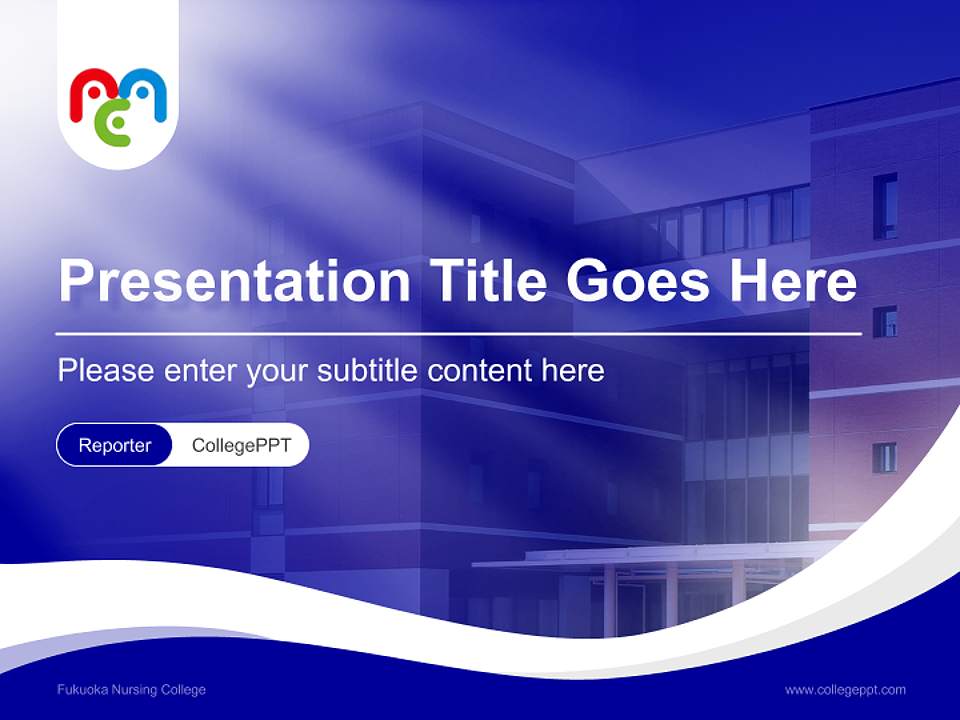 Presentation Title Goes Here

Please enter your subtitle content here

Reporter CollegePPT

Fukuoka Nursing College

www.collegeppt.com